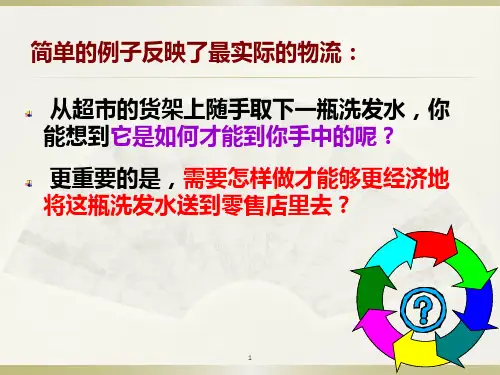 简单的例子反映了最实际的物流：

从超市的货架上随手取下一瓶洗发水，你能想到它是如何才能到你手中的呢？

更重要的是，需要怎样做才能够更经济地将这瓶洗发水送到零售店里去？

?

1